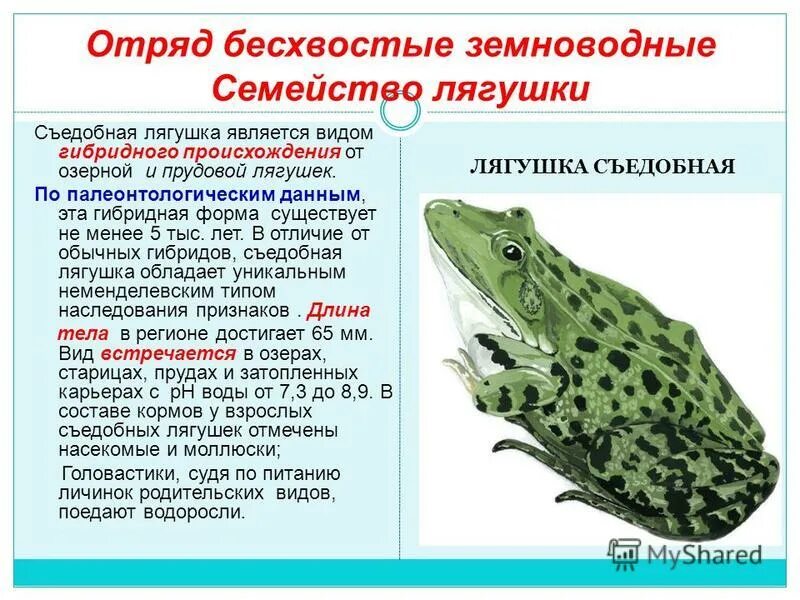 Отряд бесхвостые земноводные
Семейство лягушки

Съедобная лягушка является видом гибридного происхождения от озерной и прудовой лягушек.

По палеонтологическим данным, эта гибридная форма существует не менее 5 тыс. лет. В отличие от обычных гибридов, съедобная лягушка обладает уникальным неменделевским типом наследования признаков . Длина тела в регионе достигает 65 мм. Вид встречается в озерах, старицах, прудах и затопленных карьерах с pH воды от 7,3 до 8,9. В составе кормов у взрослых съедобных лягушек отмечены насекомые и моллюски;

Головастики, судя по питанию личинок родительских видов, поедают водоросли.

ЛЯГУШКА СЪЕДОБНАЯ

MyShared